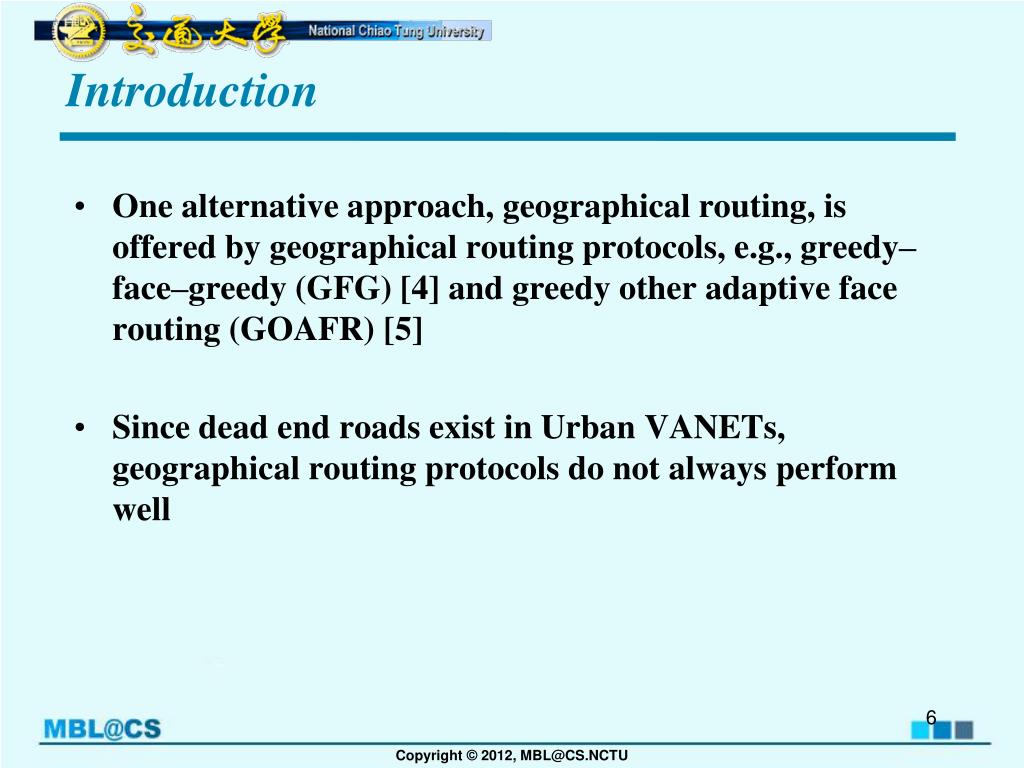 交通大學 National Chiao Tung University

Introduction

• One alternative approach, geographical routing, is offered by geographical routing protocols, e.g., greedy–face–greedy (GFG) [4] and greedy other adaptive face routing (GOAFR) [5]

• Since dead end roads exist in Urban VANETs, geographical routing protocols do not always perform well

MBL@CS

6

Copyright © 2012, MBL@CS.NCTU